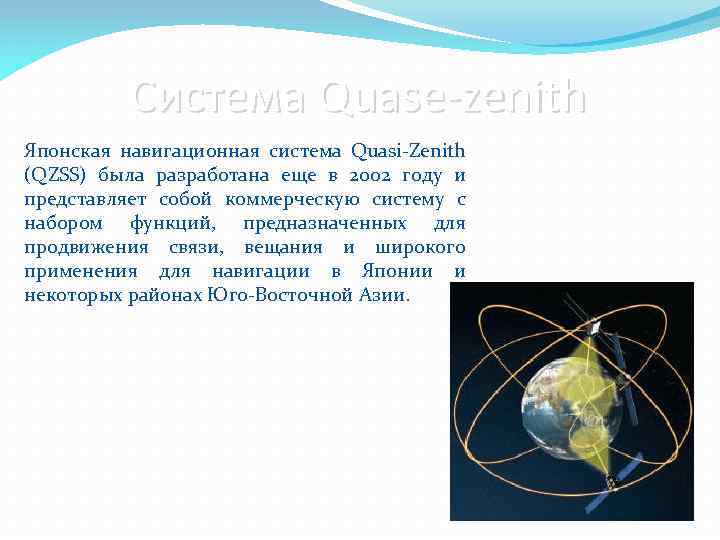 Система Quase-zenith

Японская навигационная система Quasi-Zenith (QZSS) была разработана еще в 2002 году и представляет собой коммерческую систему с набором функций, предназначенных для продвижения связи, вещания и широкого применения для навигации в Японии и некоторых районах Юго-Восточной Азии.